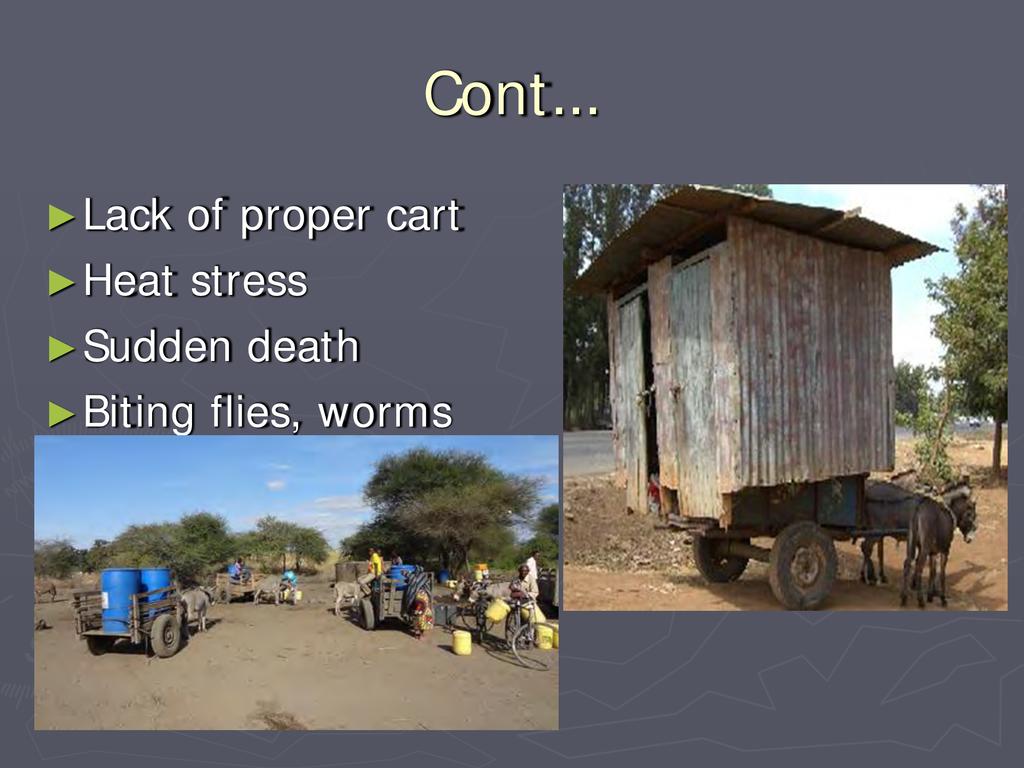 Cont...

►Lack of proper cart
►Heat stress
►Sudden death
►Biting flies, worms